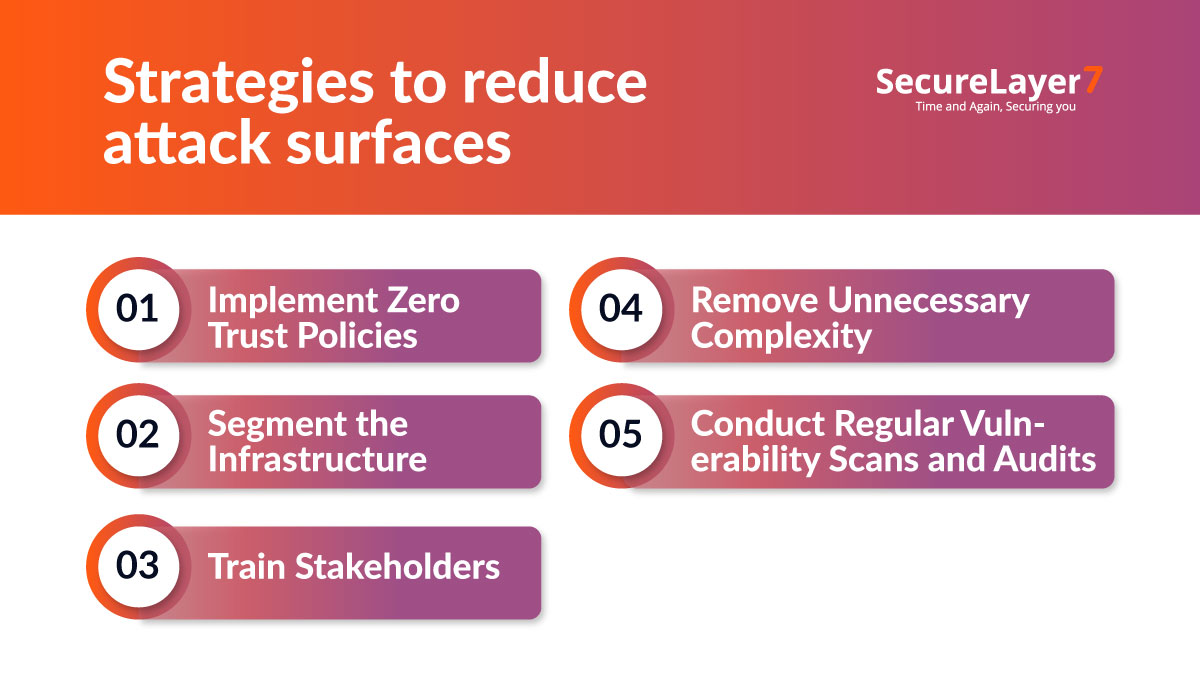 Strategies to reduce attack surfaces

SecureLayer7
Time and Again, Securing you

01 Implement Zero Trust Policies

02 Segment the Infrastructure

03 Train Stakeholders

04 Remove Unnecessary Complexity

05 Conduct Regular Vulnerability Scans and Audits